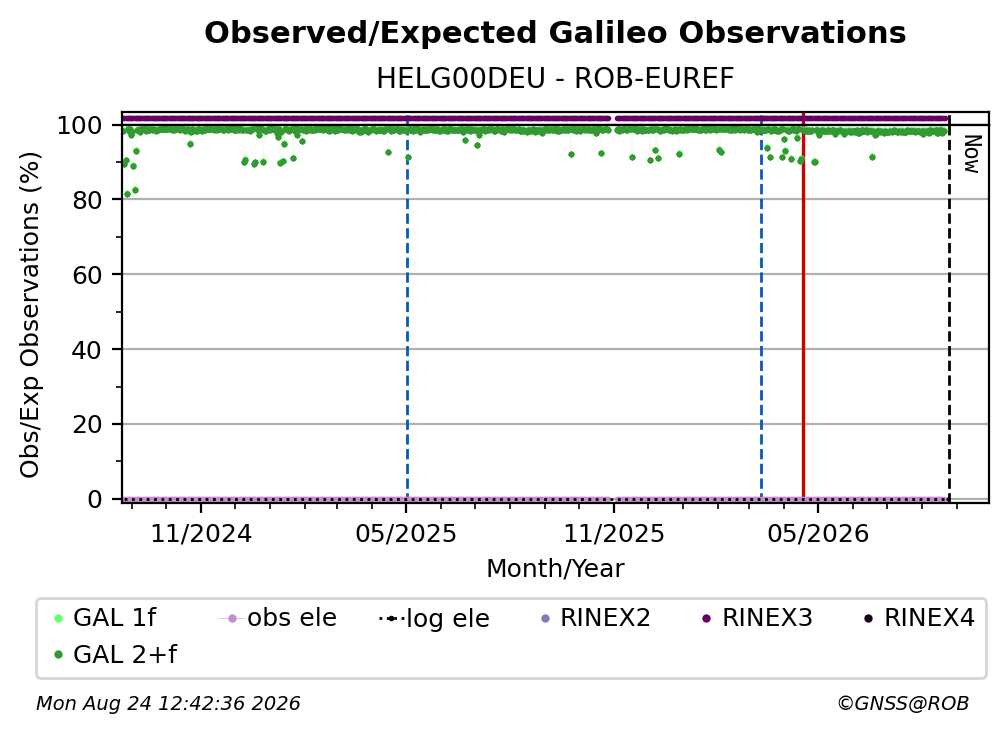 Observed/Expected Galileo Observations
HELG00DEU - ROB-EUREF

Obs/Exp Observations (%)

100
80
60
40
20
0

Now

11/2024
05/2025
11/2025
05/2026

Month/Year

GAL 1f
obs ele
log ele
RINEX2
RINEX3
RINEX4
GAL 2+f

Mon Aug 24 12:42:36 2026
©GNSS@ROB